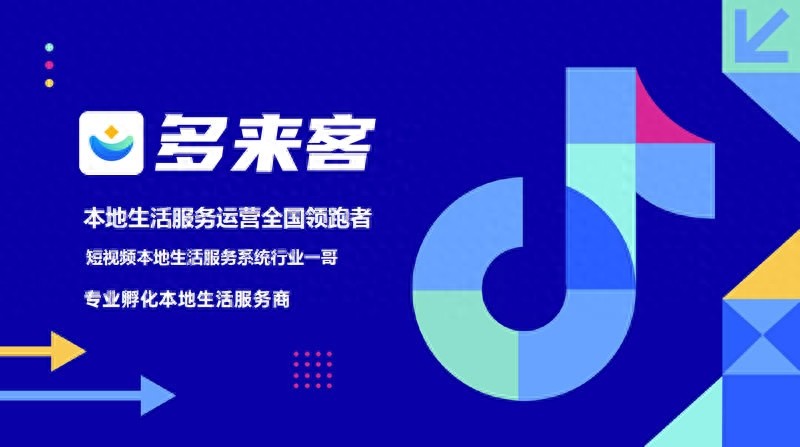 多来客

本地生活服务运营全国领跑者

短视频本地生活服务系统行业一哥

专业孵化本地生活服务商